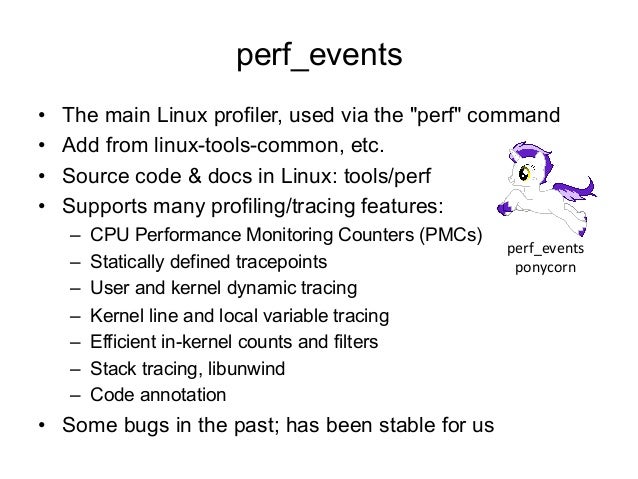 perf_events

• The main Linux profiler, used via the "perf" command
• Add from linux-tools-common, etc.
• Source code & docs in Linux: tools/perf
• Supports many profiling/tracing features:
  – CPU Performance Monitoring Counters (PMCs)
  – Statically defined tracepoints
  – User and kernel dynamic tracing
  – Kernel line and local variable tracing
  – Efficient in-kernel counts and filters
  – Stack tracing, libunwind
  – Code annotation
• Some bugs in the past; has been stable for us

perf_events ponycorn